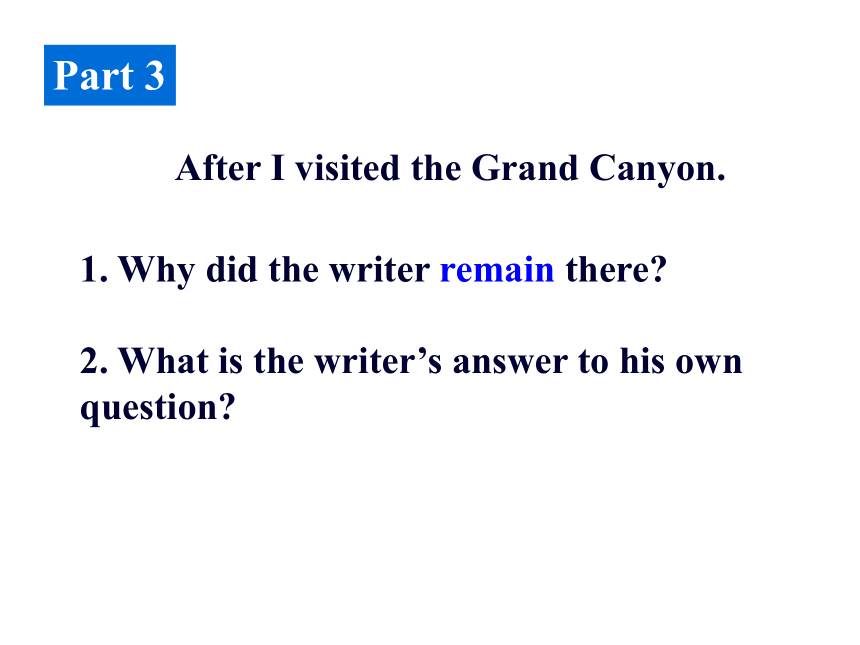 Part 3

After I visited the Grand Canyon.

1. Why did the writer remain there?

2. What is the writer’s answer to his own question?